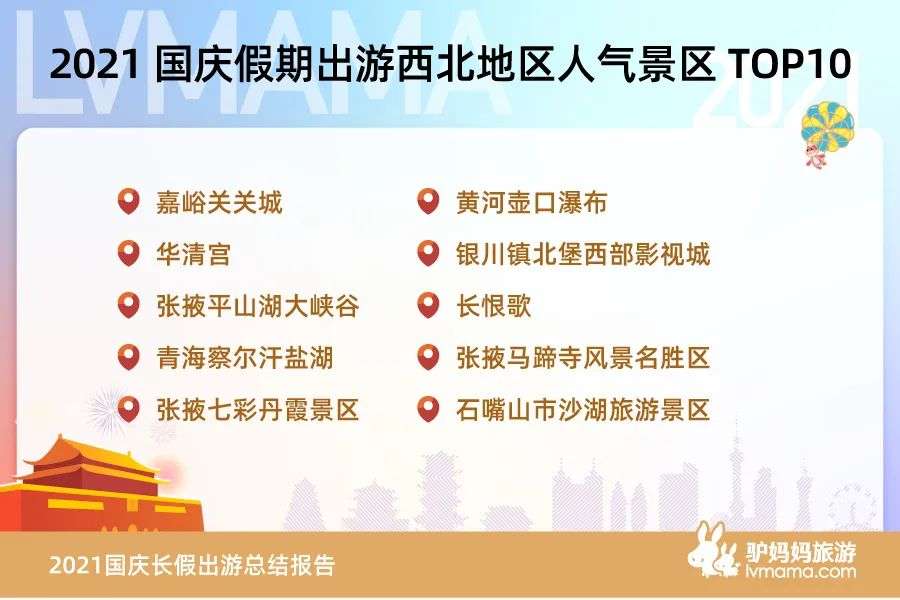 LVMAMA
2021

2021 国庆假期出游西北地区人气景区 TOP10

嘉峪关关城
华清宫
张掖平山湖大峡谷
青海察尔汗盐湖
张掖七彩丹霞景区

黄河壶口瀑布
银川镇北堡西部影视城
长恨歌
张掖马蹄寺风景名胜区
石嘴山市沙湖旅游景区

2021国庆长假出游总结报告

驴妈妈旅游
lvmama.com